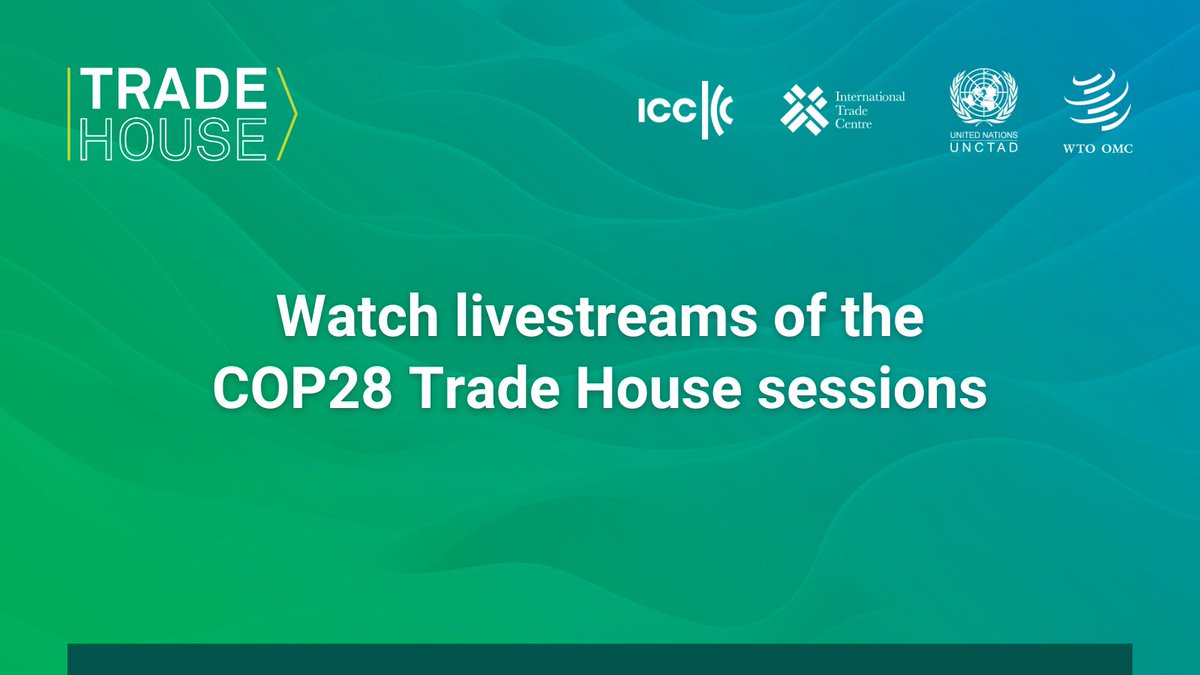 TRADE HOUSE

ICC

International Trade Centre

UNITED NATIONS UNCTAD

WTO OMC

Watch livestreams of the COP28 Trade House sessions